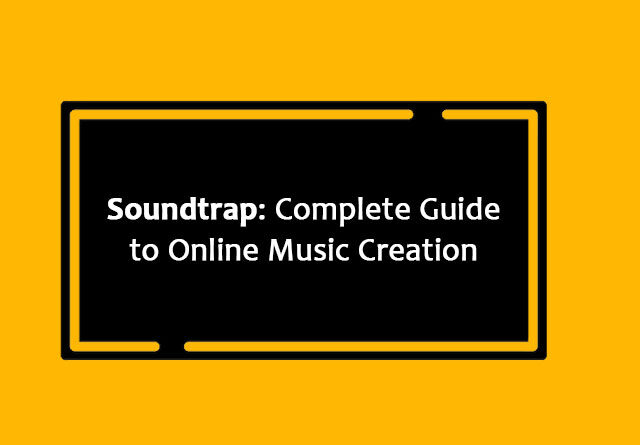 Soundtrap: Complete Guide to Online Music Creation